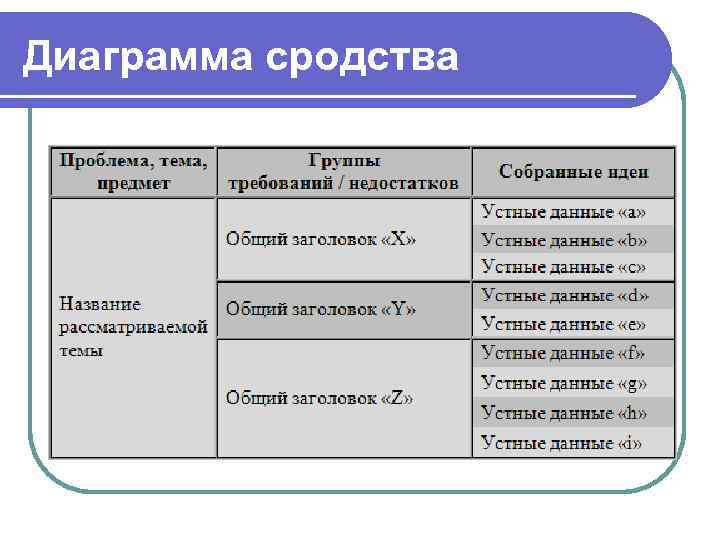 Диаграмма сродства

| Проблема, тема, предмет | Группы требований / недостатков | Собранные идеи |
|---|---|---|
| Название рассматриваемой темы | Общий заголовок «X» | Устные данные «a» |
| | | Устные данные «b» |
| | | Устные данные «c» |
| | Общий заголовок «Y» | Устные данные «d» |
| | | Устные данные «e» |
| | Общий заголовок «Z» | Устные данные «f» |
| | | Устные данные «g» |
| | | Устные данные «h» |
| | | Устные данные «i» |